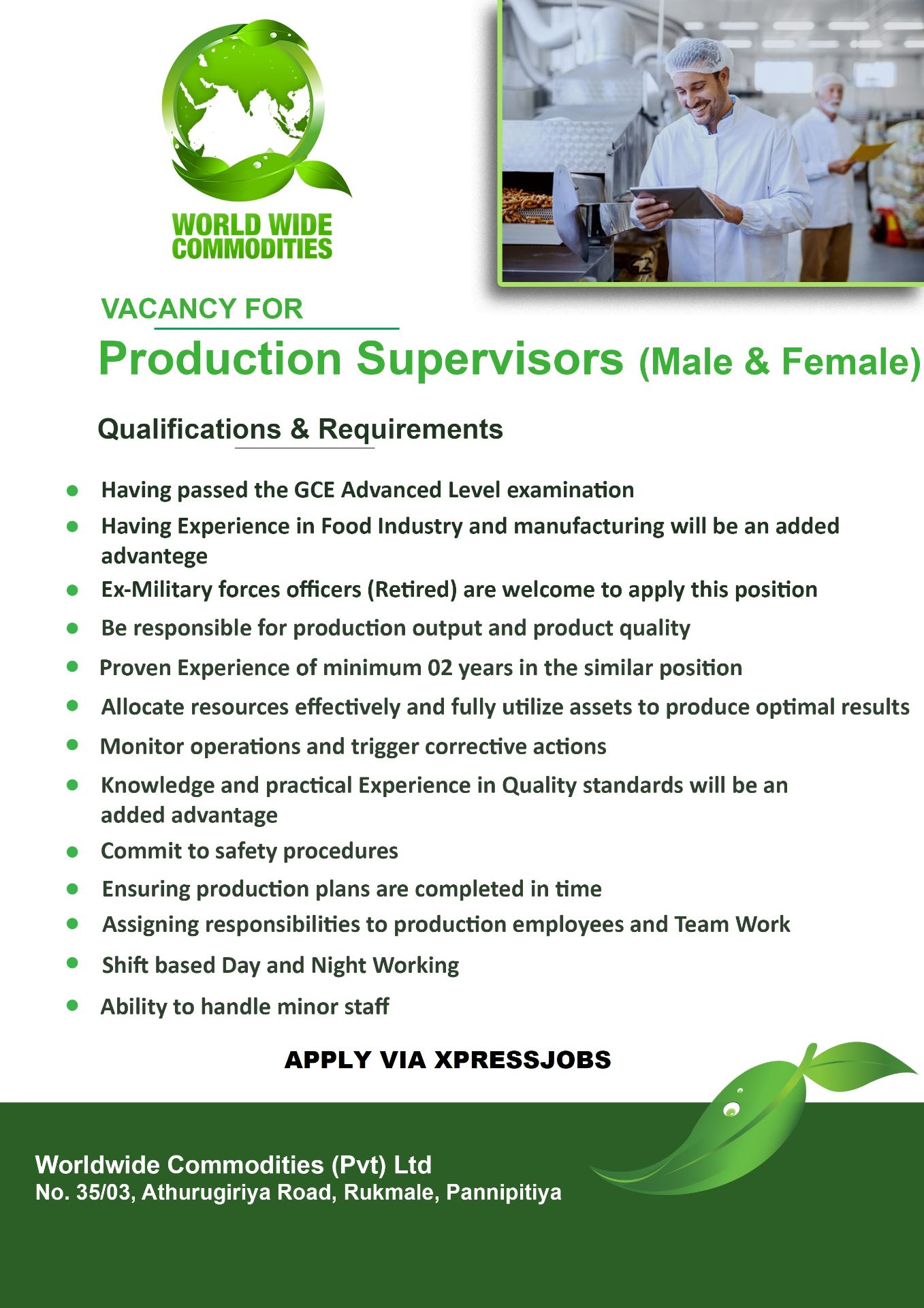 WORLD WIDE COMMODITIES

VACANCY FOR

Production Supervisors (Male & Female)

Qualifications & Requirements

• Having passed the GCE Advanced Level examination
• Having Experience in Food Industry and manufacturing will be an added advantege
• Ex-Military forces officers (Retired) are welcome to apply this position
• Be responsible for production output and product quality
• Proven Experience of minimum 02 years in the similar position
• Allocate resources effectively and fully utilize assets to produce optimal results
• Monitor operations and trigger corrective actions
• Knowledge and practical Experience in Quality standards will be an added advantage
• Commit to safety procedures
• Ensuring production plans are completed in time
• Assigning responsibilities to production employees and Team Work
• Shift based Day and Night Working
• Ability to handle minor staff

APPLY VIA XPRESSJOBS

Worldwide Commodities (Pvt) Ltd
No. 35/03, Athurugiriya Road, Rukmale, Pannipitiya